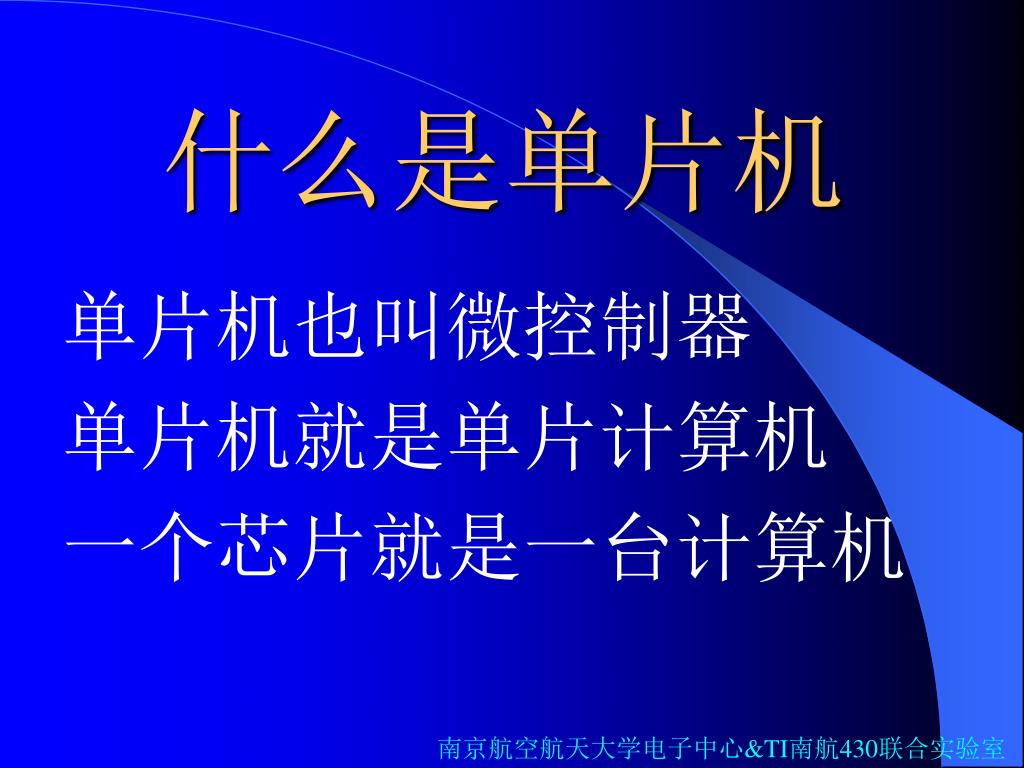 什么是单片机

单片机也叫微控制器
单片机就是单片计算机
一个芯片就是一台计算机

南京航空航天大学电子中心&TI南航430联合实验室